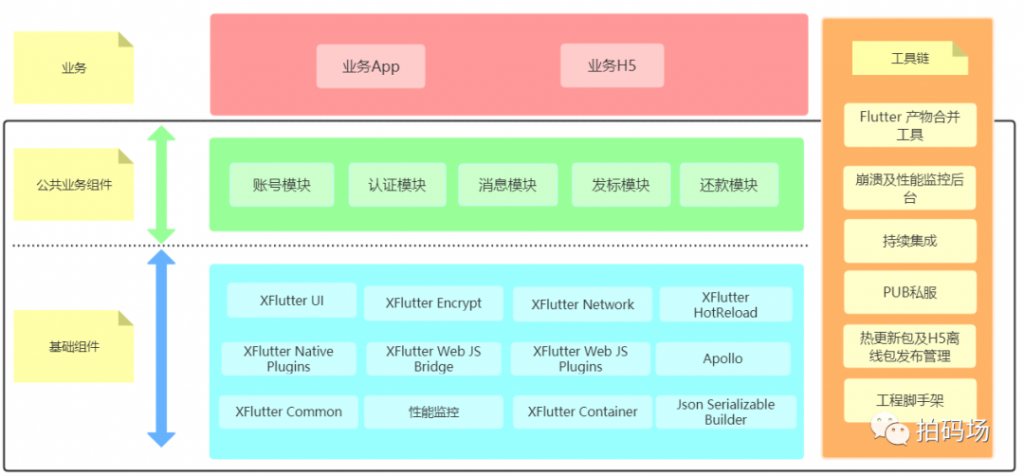 业务

业务App

业务H5

公共业务组件

账号模块

认证模块

消息模块

发标模块

还款模块

基础组件

XFlutter UI

XFlutter Encrypt

XFlutter Network

XFlutter HotReload

XFlutter Native Plugins

XFlutter Web JS Bridge

XFlutter Web JS Plugins

Apollo

XFlutter Common

性能监控

XFlutter Container

Json Serializable Builder

工具链

Flutter 产物合并工具

崩溃及性能监控后台

持续集成

PUB私服

热更新包及H5离线包发布管理

工程脚手架

拍码场